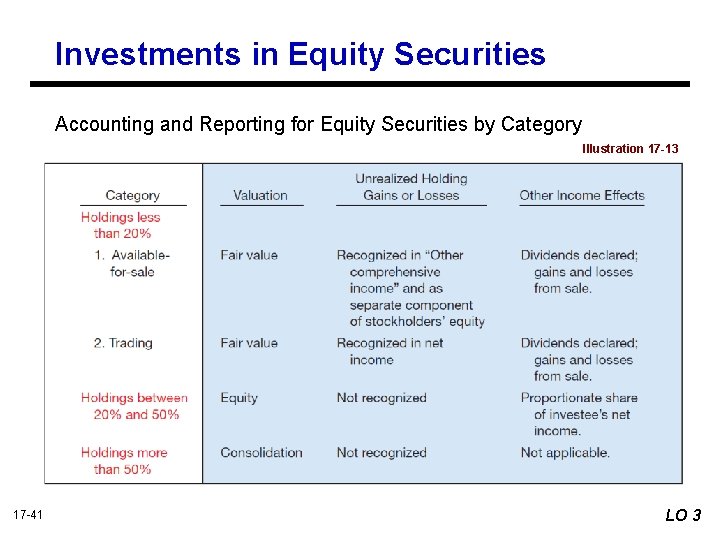 Investments in Equity Securities

Accounting and Reporting for Equity Securities by Category

Illustration 17-13

| Category | Valuation | Unrealized Holding Gains or Losses | Other Income Effects |
|---|---|---|---|
| Holdings less than 20% | | | |
| 1. Available-for-sale | Fair value | Recognized in "Other comprehensive income" and as separate component of stockholders' equity | Dividends declared; gains and losses from sale. |
| 2. Trading | Fair value | Recognized in net income | Dividends declared; gains and losses from sale. |
| Holdings between 20% and 50% | Equity | Not recognized | Proportionate share of investee's net income. |
| Holdings more than 50% | Consolidation | Not recognized | Not applicable. |

17-41

LO 3